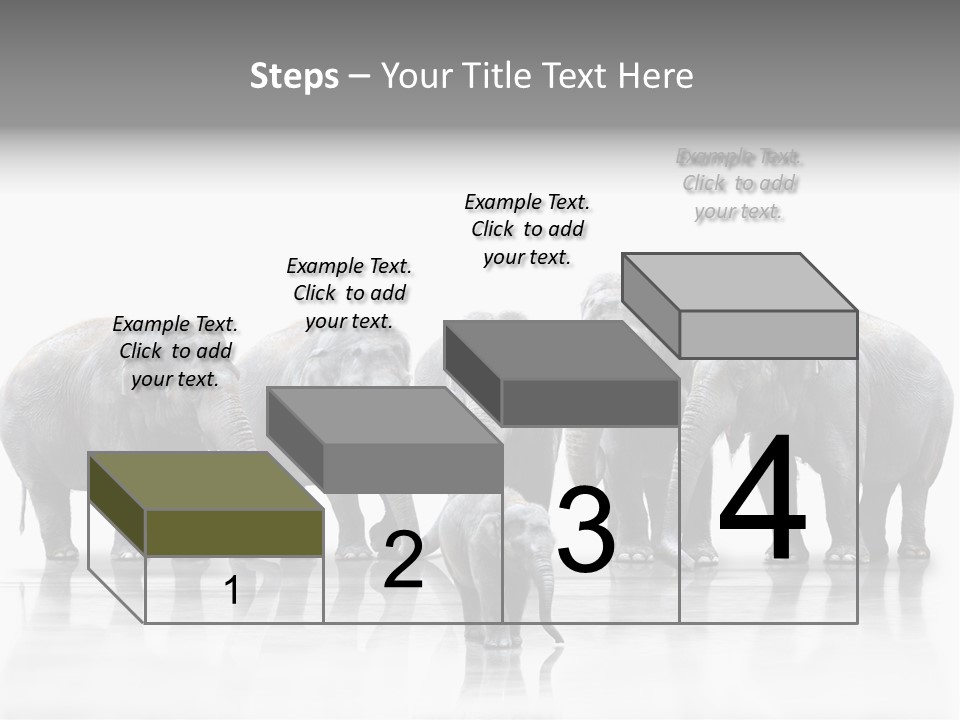 Steps – Your Title Text Here

Example Text. Click to add your text.

Example Text. Click to add your text.

Example Text. Click to add your text.

Example Text. Click to add your text.

1

2

3

4